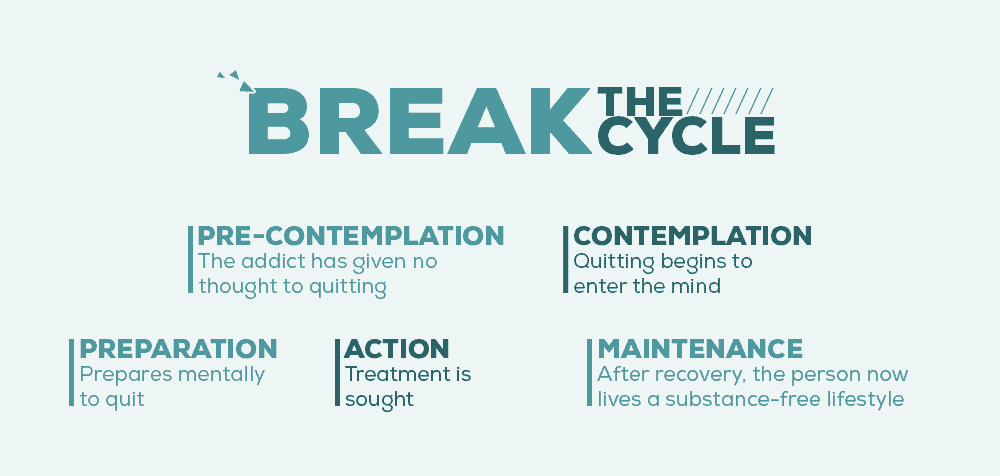 BREAK THE CYCLE

PRE-CONTEMPLATION
The addict has given no thought to quitting

CONTEMPLATION
Quitting begins to enter the mind

PREPARATION
Prepares mentally to quit

ACTION
Treatment is sought

MAINTENANCE
After recovery, the person now lives a substance-free lifestyle